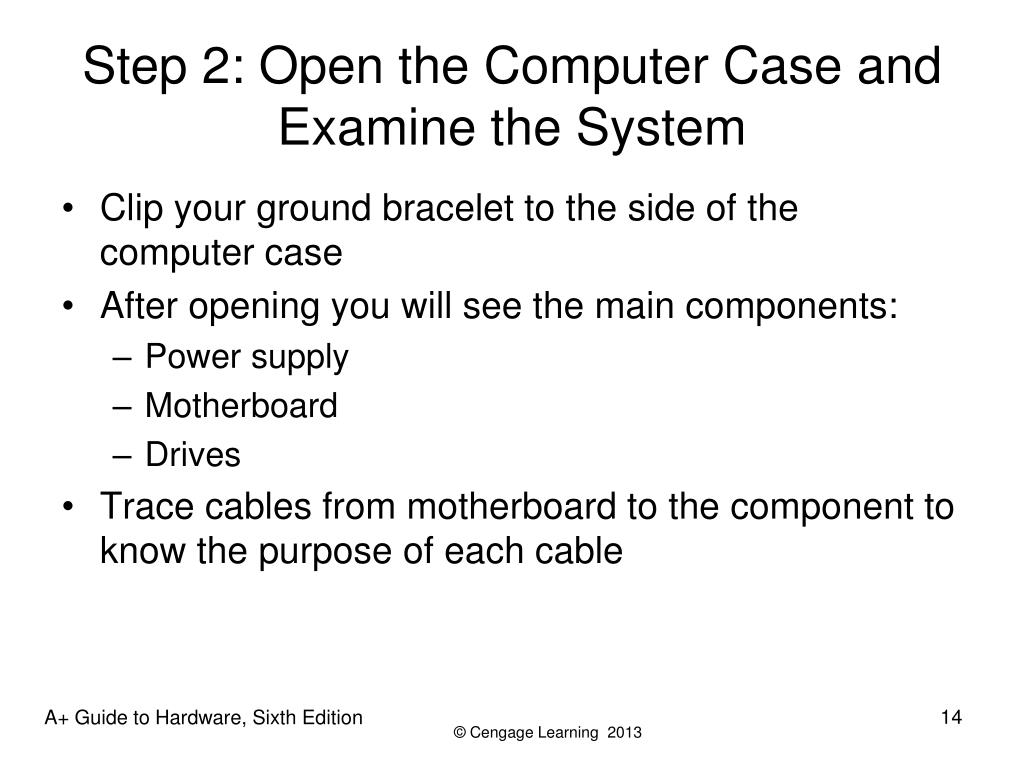 Step 2: Open the Computer Case and Examine the System

• Clip your ground bracelet to the side of the computer case
• After opening you will see the main components:
– Power supply
– Motherboard
– Drives
• Trace cables from motherboard to the component to know the purpose of each cable

A+ Guide to Hardware, Sixth Edition

© Cengage Learning 2013

14